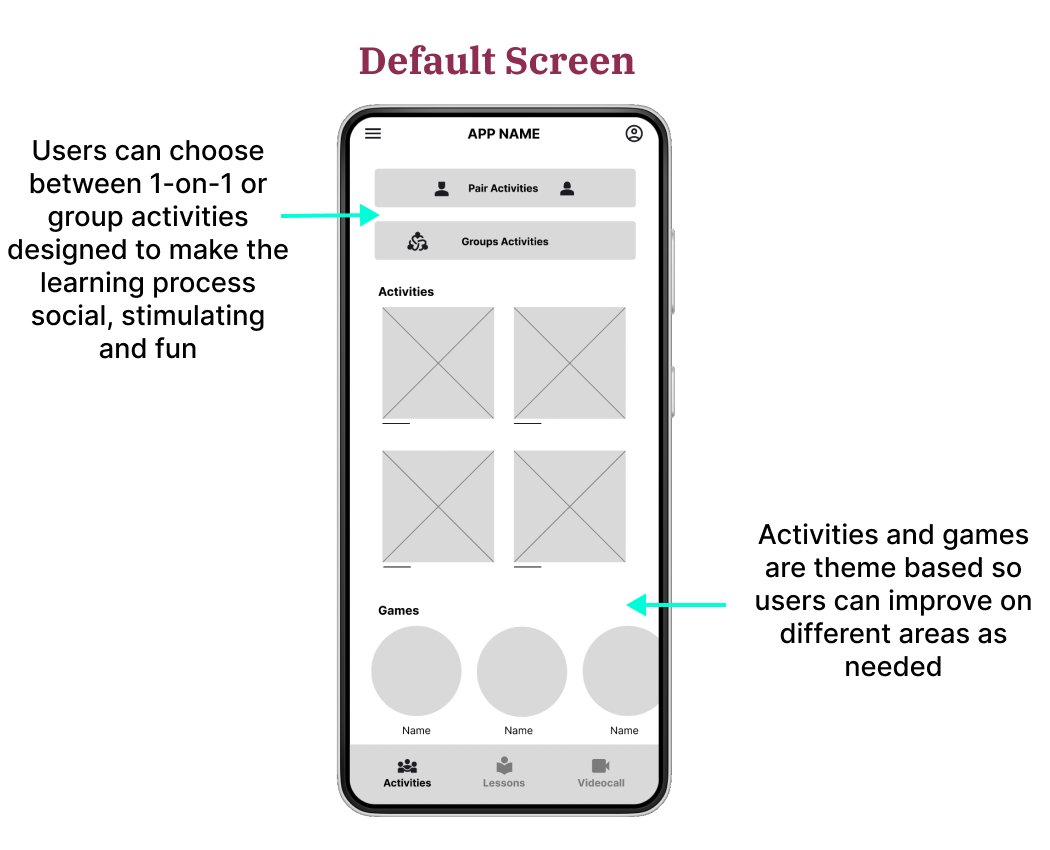 Default Screen

Users can choose between 1-on-1 or group activities designed to make the learning process social, stimulating and fun

APP NAME

Pair Activities

Groups Activities

Activities

Games

Name

Name

Name

Activities

Lessons

Videocall

Activities and games are theme based so users can improve on different areas as needed